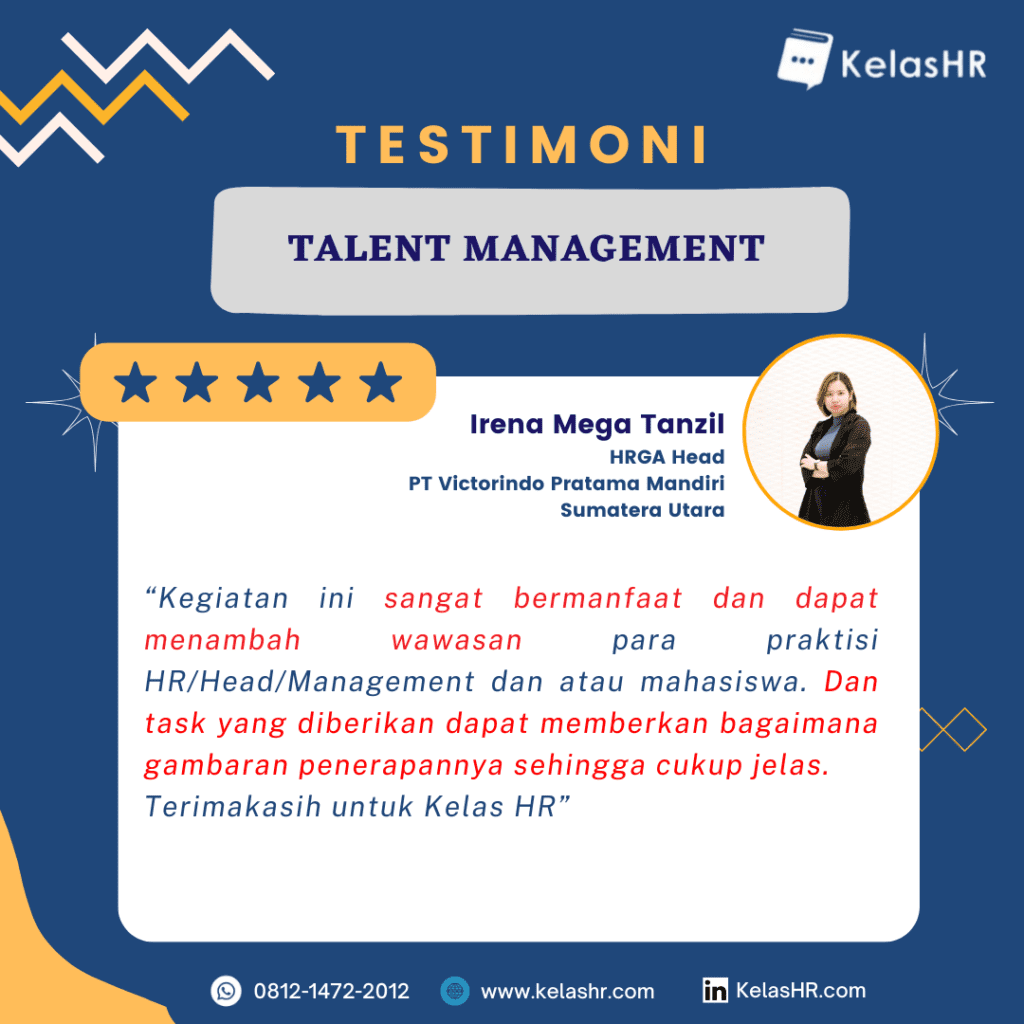 KelasHR

TESTIMONI

TALENT MANAGEMENT

Irena Mega Tanzil
HRGA Head
PT Victorindo Pratama Mandiri
Sumatera Utara

“Kegiatan ini sangat bermanfaat dan dapat menambah wawasan para praktisi HR/Head/Management dan atau mahasiswa. Dan task yang diberikan dapat memberkan bagaimana gambaran penerapannya sehingga cukup jelas. Terimakasih untuk Kelas HR”

0812-1472-2012 www.kelashr.com KelasHR.com